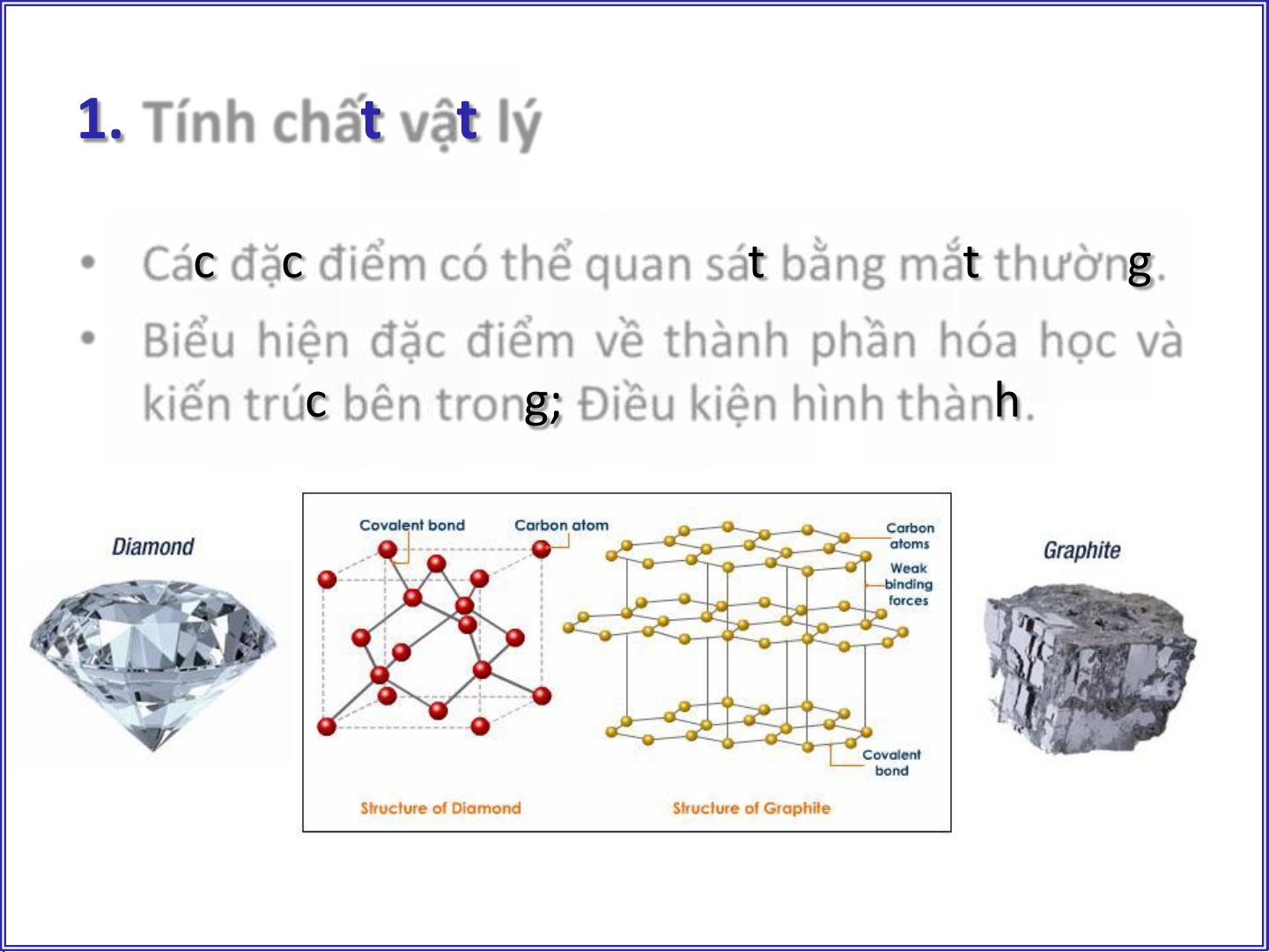 1. Tính chất vật lý

• Các đặc điểm có thể quan sát bằng mắt thường.
• Biểu hiện đặc điểm về thành phần hóa học và kiến trúc bên trong; Điều kiện hình thành.

Diamond

Covalent bond
Carbon atom
Carbon atoms
Weak binding forces
Covalent bond
Structure of Diamond
Structure of Graphite

Graphite